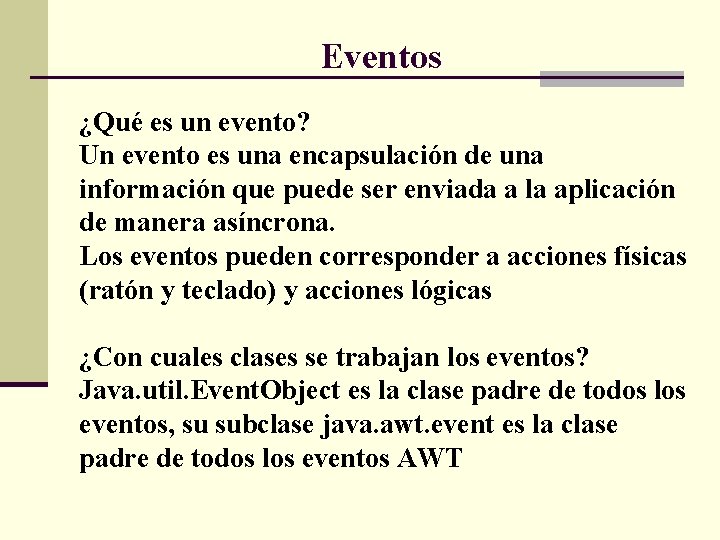 Eventos

¿Qué es un evento?
Un evento es una encapsulación de una información que puede ser enviada a la aplicación de manera asíncrona.
Los eventos pueden corresponder a acciones físicas (ratón y teclado) y acciones lógicas

¿Con cuales clases se trabajan los eventos?
Java.util.EventObject es la clase padre de todos los eventos, su subclase java.awt.event es la clase padre de todos los eventos AWT